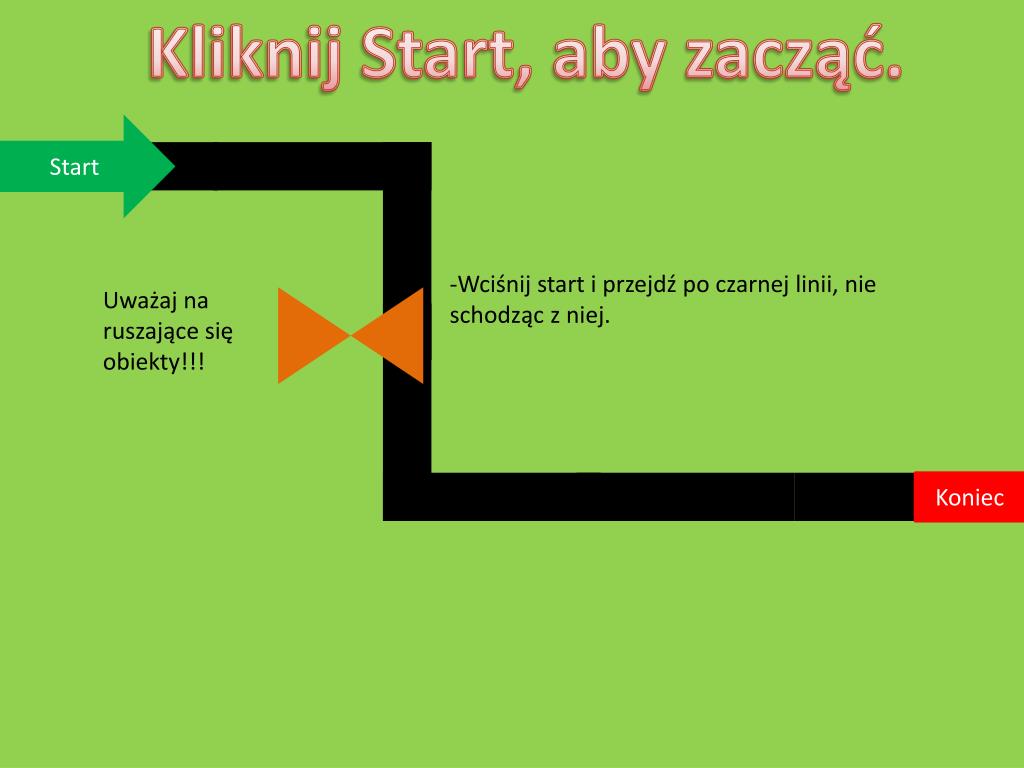 Kliknij Start, aby zacząć.

Start

Uważaj na ruszające się obiekty!!!

-Wciśnij start i przejdź po czarnej linii, nie schodząc z niej.

Koniec